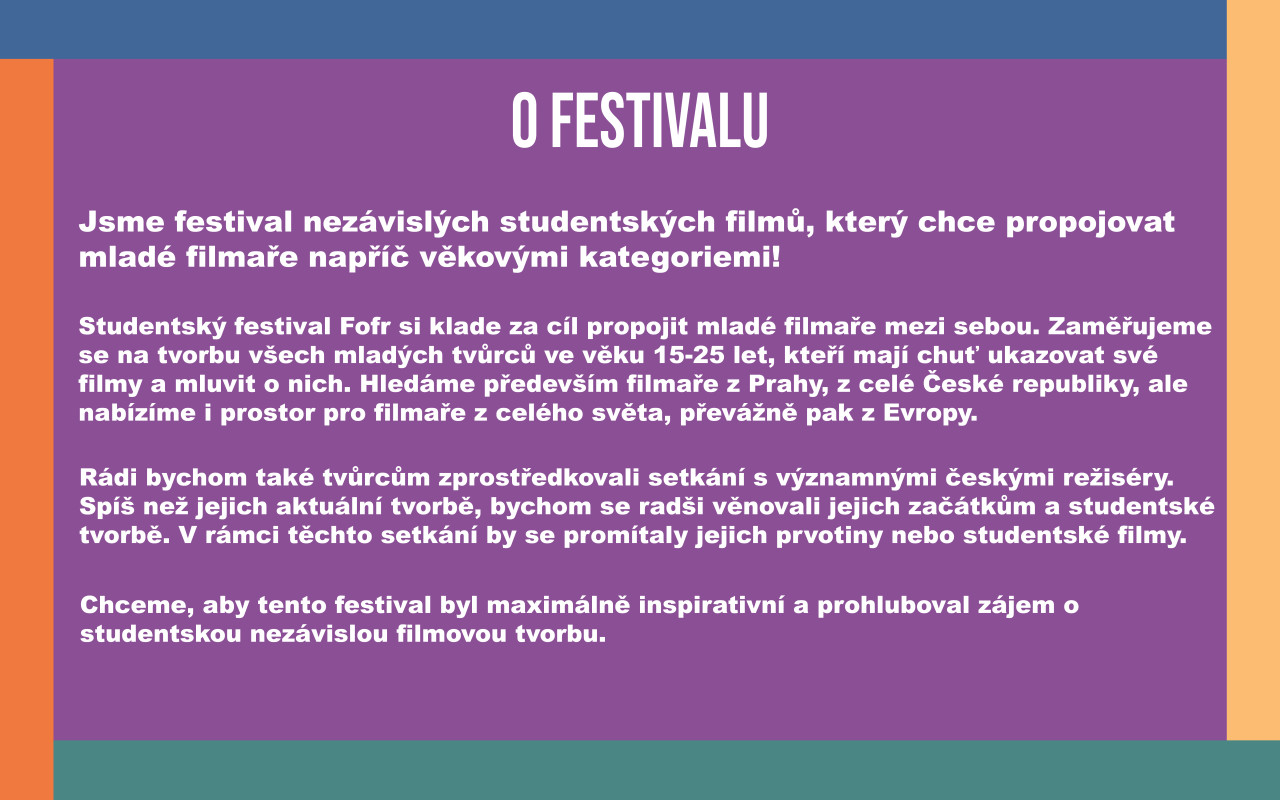 O FESTIVALU

Jsme festival nezávislých studentských filmů, který chce propojovat mladé filmaře napříč věkovými kategoriemi!

Studentský festival Fofr si klade za cíl propojit mladé filmaře mezi sebou. Zaměřujeme se na tvorbu všech mladých tvůrců ve věku 15-25 let, kteří mají chuť ukazovat své filmy a mluvit o nich. Hledáme především filmaře z Prahy, z celé České republiky, ale nabízíme i prostor pro filmaře z celého světa, převážně pak z Evropy.

Rádi bychom také tvůrcům zprostředkovali setkání s významnými českými režiséry. Spíš než jejich aktuální tvorbě, bychom se radši věnovali jejich začátkům a studentské tvorbě. V rámci těchto setkání by se promítaly jejich prvotiny nebo studentské filmy.

Chceme, aby tento festival byl maximálně inspirativní a prohluboval zájem o studentskou nezávislou filmovou tvorbu.